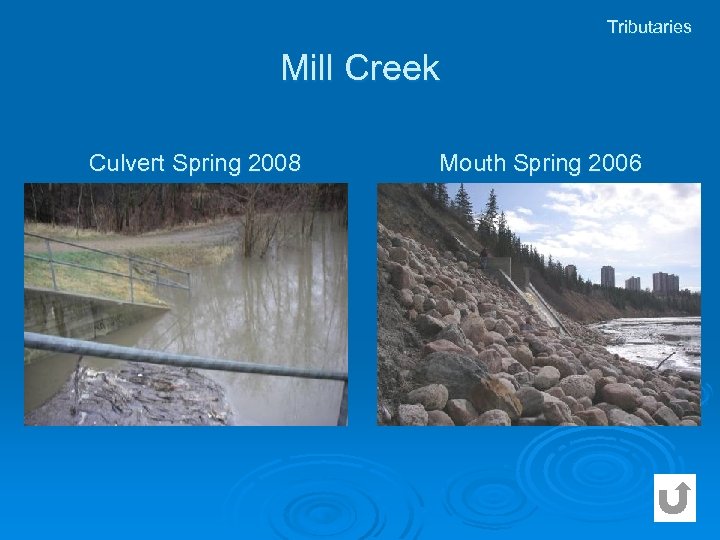 Tributaries

Mill Creek

Culvert Spring 2008

Mouth Spring 2006